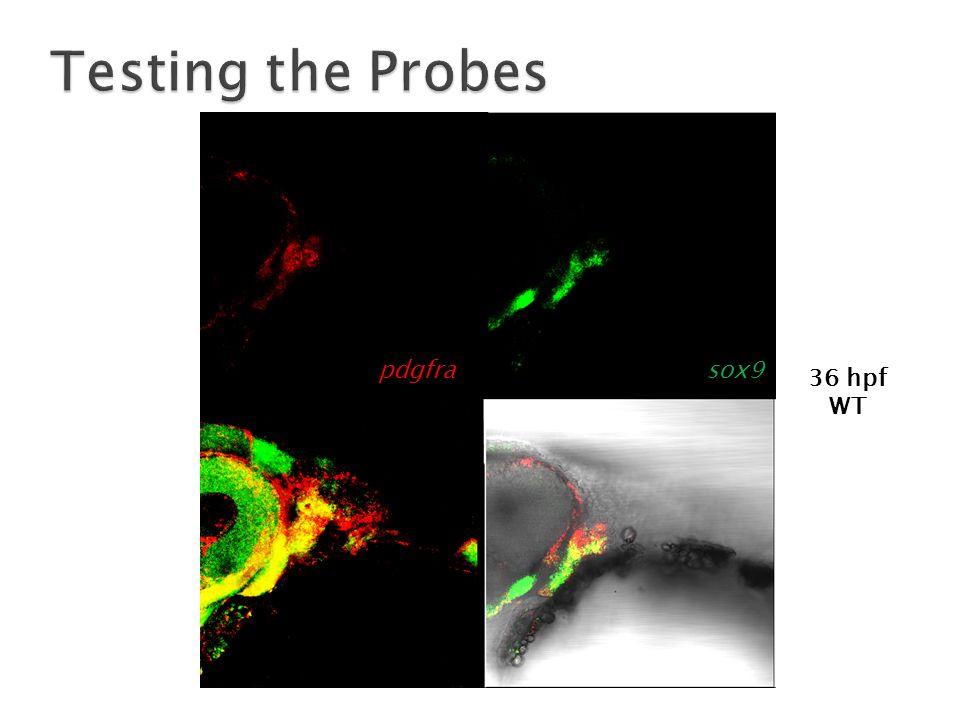 Testing the Probes

pdgfra

sox9

36 hpf
WT